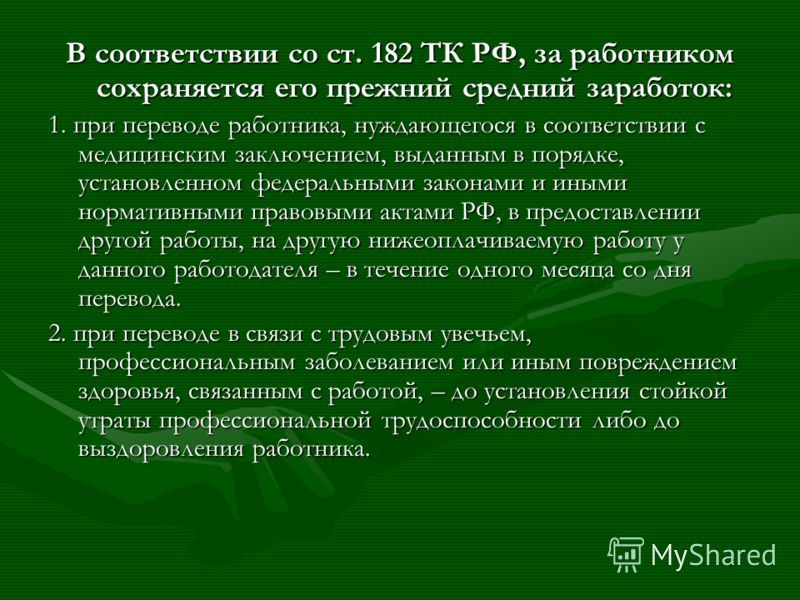 В соответствии со ст. 182 ТК РФ, за работником сохраняется его прежний средний заработок:

1. при переводе работника, нуждающегося в соответствии с медицинским заключением, выданным в порядке, установленном федеральными законами и иными нормативными правовыми актами РФ, в предоставлении другой работы, на другую нижеоплачиваемую работу у данного работодателя – в течение одного месяца со дня перевода.

2. при переводе в связи с трудовым увечьем, профессиональным заболеванием или иным повреждением здоровья, связанным с работой, – до установления стойкой утраты профессиональной трудоспособности либо до выздоровления работника.

MyShared